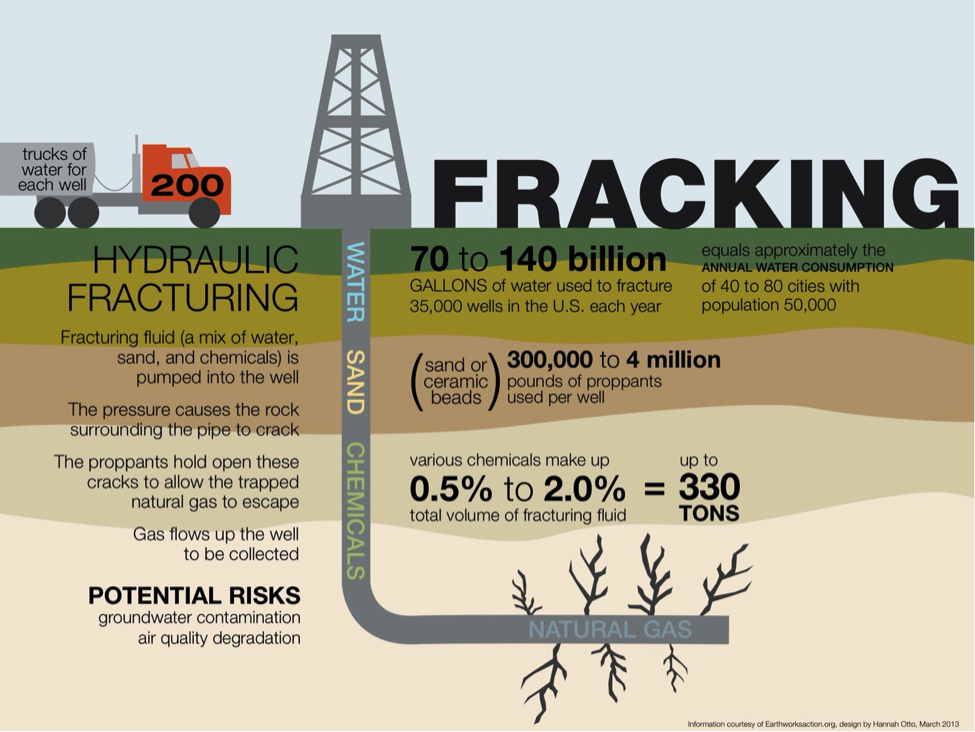 trucks of water for each well 200

FRACKING

HYDRAULIC FRACTURING

Fracturing fluid (a mix of water, sand, and chemicals) is pumped into the well

The pressure causes the rock surrounding the pipe to crack

The proppants hold open these cracks to allow the trapped natural gas to escape

Gas flows up the well to be collected

POTENTIAL RISKS
groundwater contamination
air quality degradation

WATER SAND CHEMICALS

70 to 140 billion
GALLONS of water used to fracture 35,000 wells in the U.S. each year

equals approximately the ANNUAL WATER CONSUMPTION of 40 to 80 cities with population 50,000

(sand or ceramic beads) 300,000 to 4 million pounds of proppants used per well

various chemicals make up
0.5% to 2.0%
total volume of fracturing fluid
= up to 330 TONS

NATURAL GAS

Information courtesy of Earthworksaction.org, design by Hannah Otto, March 2013